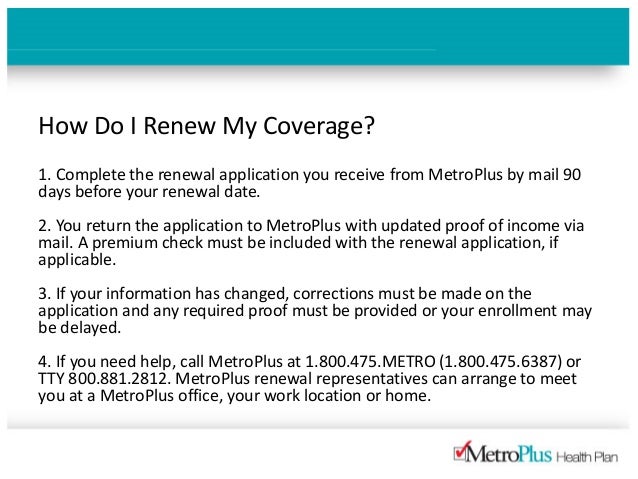 How Do I Renew My Coverage?

1. Complete the renewal application you receive from MetroPlus by mail 90 days before your renewal date.

2. You return the application to MetroPlus with updated proof of income via mail. A premium check must be included with the renewal application, if applicable.

3. If your information has changed, corrections must be made on the application and any required proof must be provided or your enrollment may be delayed.

4. If you need help, call MetroPlus at 1.800.475.METRO (1.800.475.6387) or TTY 800.881.2812. MetroPlus renewal representatives can arrange to meet you at a MetroPlus office, your work location or home.

MetroPlus Health Plan